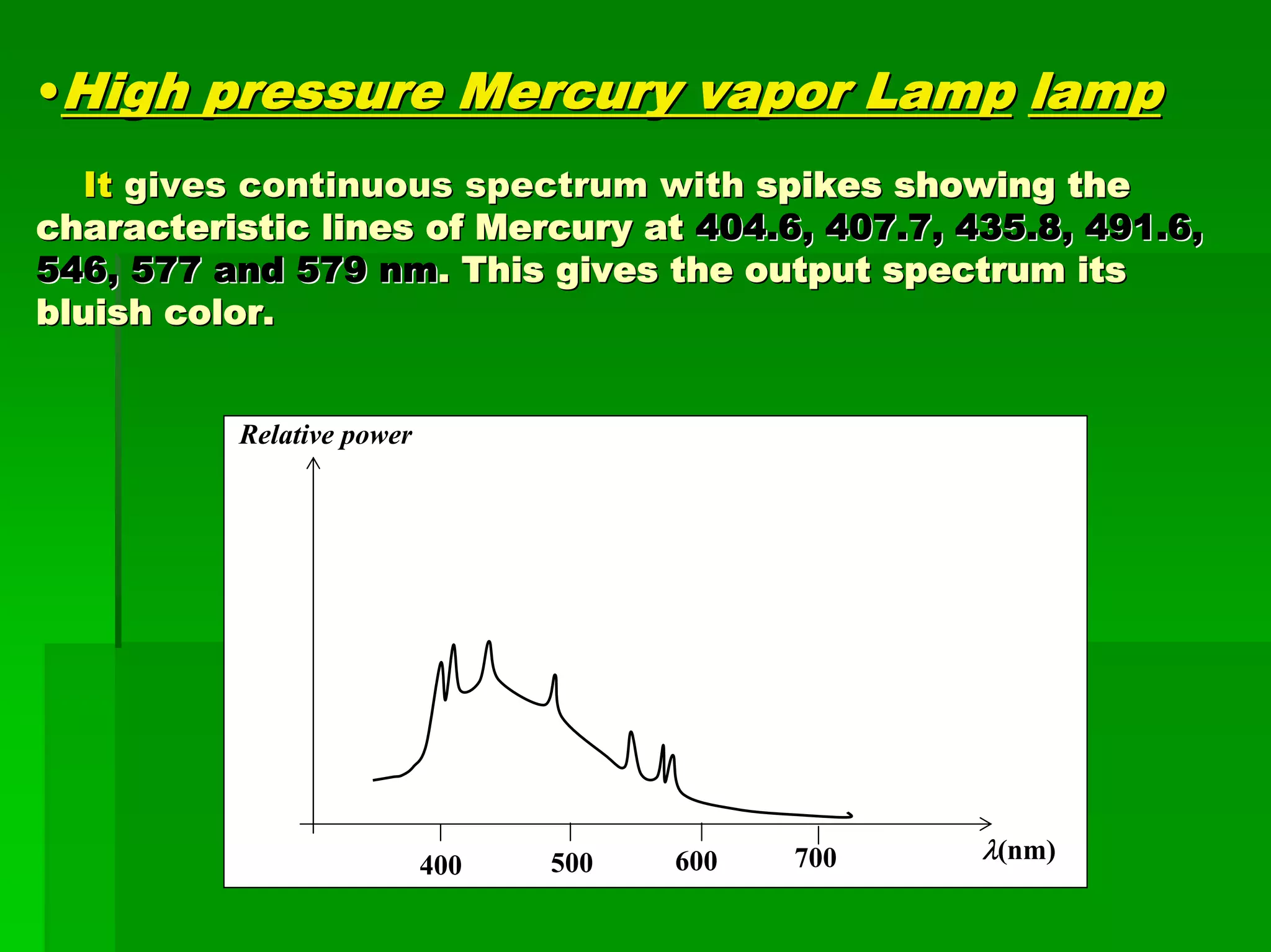 •High pressure Mercury vapor Lamp lamp

It gives continuous spectrum with spikes showing the characteristic lines of Mercury at 404.6, 407.7, 435.8, 491.6, 546, 577 and 579 nm. This gives the output spectrum its bluish color.

Relative power

400 500 600 700

$\lambda$(nm)